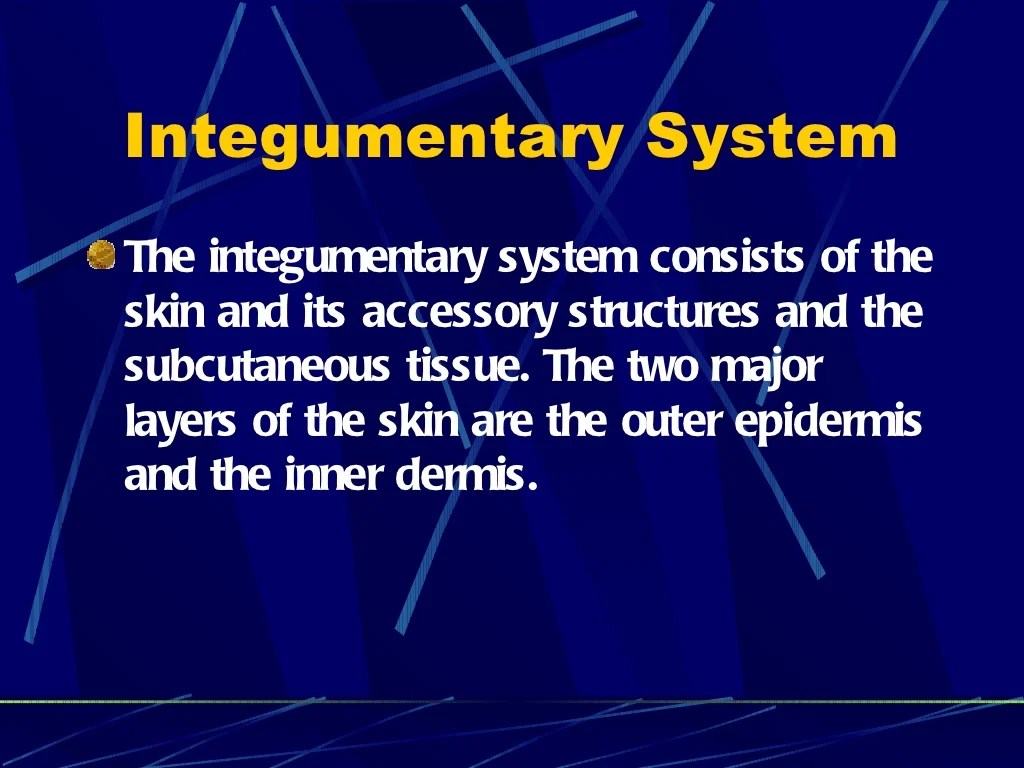 Integumentary System

The integumentary system consists of the skin and its accessory structures and the subcutaneous tissue. The two major layers of the skin are the outer epidermis and the inner dermis.